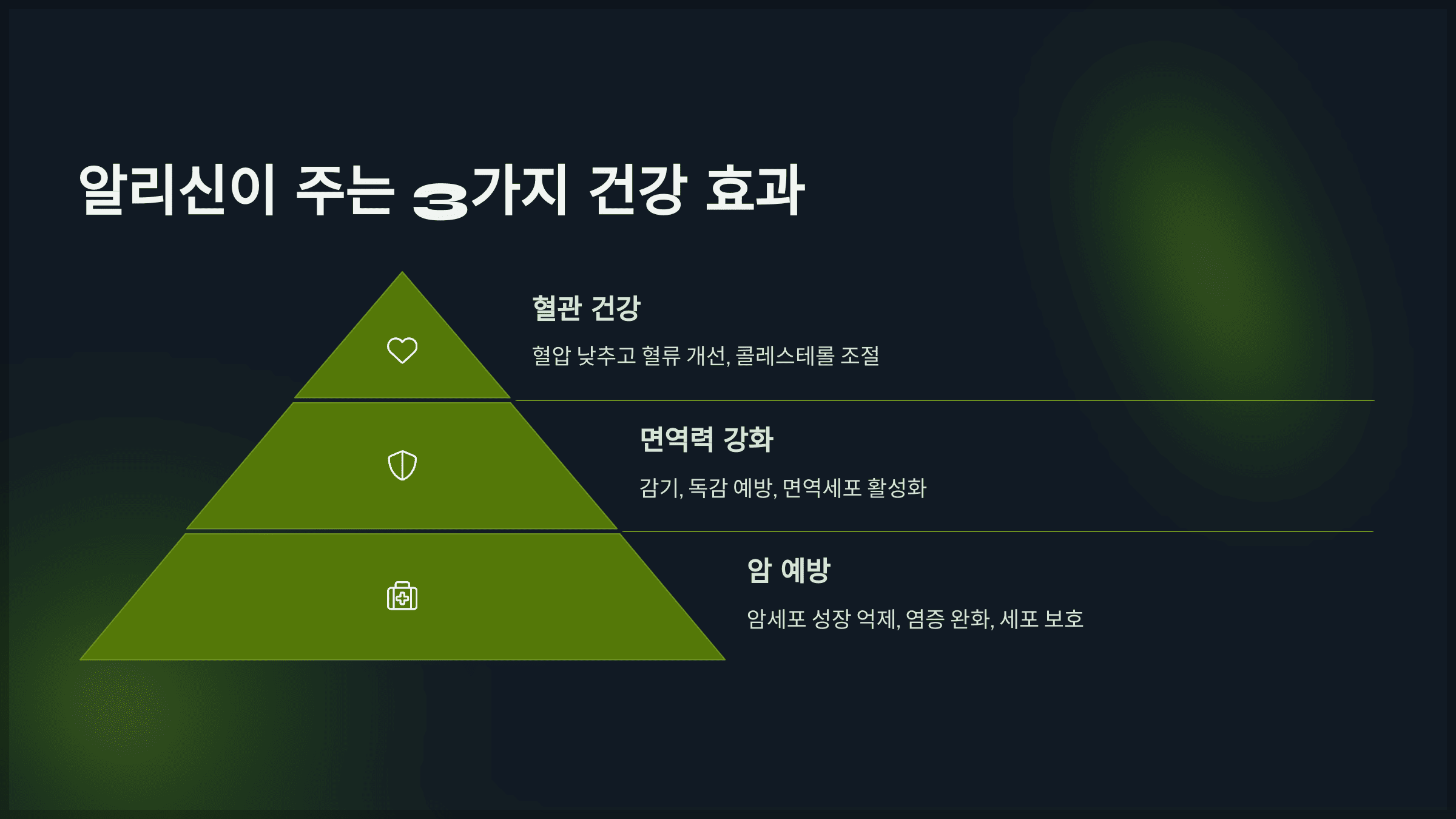 알리신이 주는 3가지 건강 효과

혈관 건강

혈압 낮추고 혈류 개선, 콜레스테롤 조절

면역력 강화

감기, 독감 예방, 면역세포 활성화

암 예방

암세포 성장 억제, 염증 완화, 세포 보호